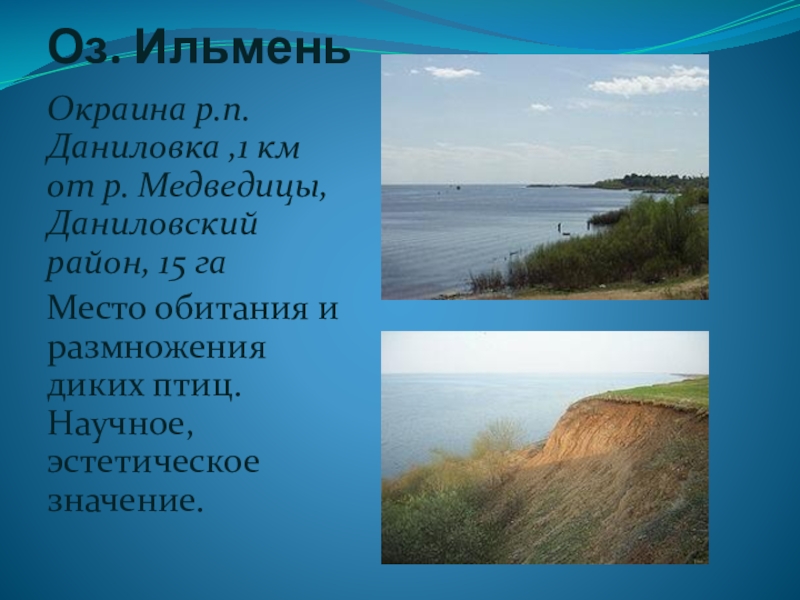 Оз. Ильмень

Окраина р.п. Даниловка ,1 км от р. Медведицы, Даниловский район, 15 га

Место обитания и размножения диких птиц. Научное, эстетическое значение.